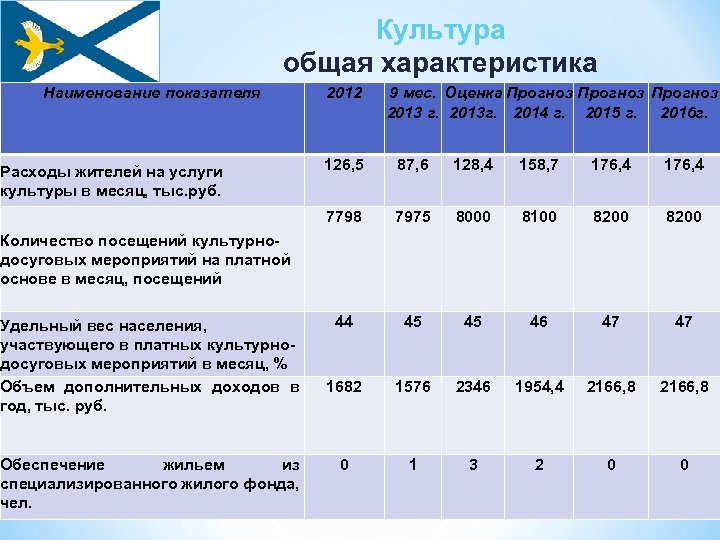 Культура
общая характеристика

| Наименование показателя | 2012 | 9 мес. 2013 г. | Оценка 2013г. | Прогноз 2014 г. | Прогноз 2015 г. | Прогноз 2016г. |
|---|---|---|---|---|---|---|
| Расходы жителей на услуги культуры в месяц, тыс.руб. | 126,5 | 87,6 | 128,4 | 158,7 | 176,4 | 176,4 |
| Количество посещений культурно-досуговых мероприятий на платной основе в месяц, посещений | 7798 | 7975 | 8000 | 8100 | 8200 | 8200 |
| Удельный вес населения, участвующего в платных культурно-досуговых мероприятий в месяц, % | 44 | 45 | 45 | 46 | 47 | 47 |
| Объем дополнительных доходов в год, тыс. руб. | 1682 | 1576 | 2346 | 1954,4 | 2166,8 | 2166,8 |
| Обеспечение жильем из специализированного жилого фонда, чел. | 0 | 1 | 3 | 2 | 0 | 0 |